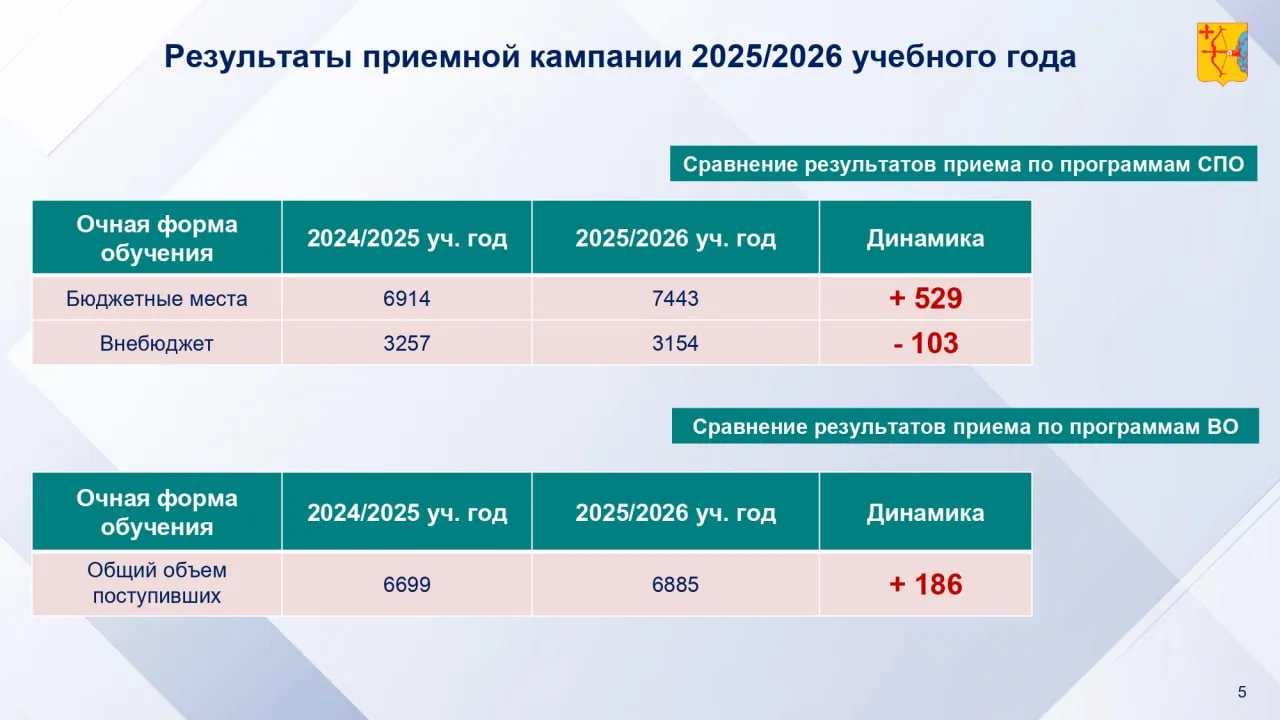 Результаты приемной кампании 2025/2026 учебного года

Сравнение результатов приема по программам СПО

| Очная форма обучения | 2024/2025 уч. год | 2025/2026 уч. год | Динамика |
|---|---|---|---|
| Бюджетные места | 6914 | 7443 | + 529 |
| Внебюджет | 3257 | 3154 | - 103 |

Сравнение результатов приема по программам ВО

| Очная форма обучения | 2024/2025 уч. год | 2025/2026 уч. год | Динамика |
|---|---|---|---|
| Общий объем поступивших | 6699 | 6885 | + 186 |

5